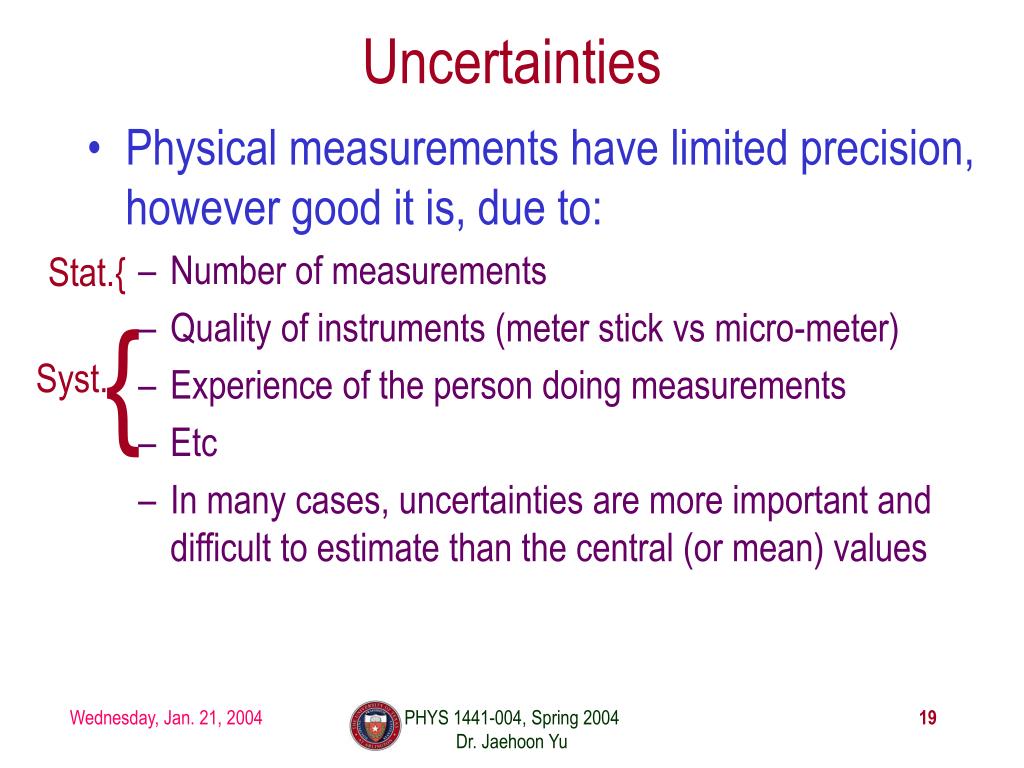 Uncertainties

• Physical measurements have limited precision, however good it is, due to:

Stat.{ – Number of measurements

Syst.{ – Quality of instruments (meter stick vs micro-meter)
– Experience of the person doing measurements
– Etc

– In many cases, uncertainties are more important and difficult to estimate than the central (or mean) values

Wednesday, Jan. 21, 2004

PHYS 1441-004, Spring 2004
Dr. Jaehoon Yu

19